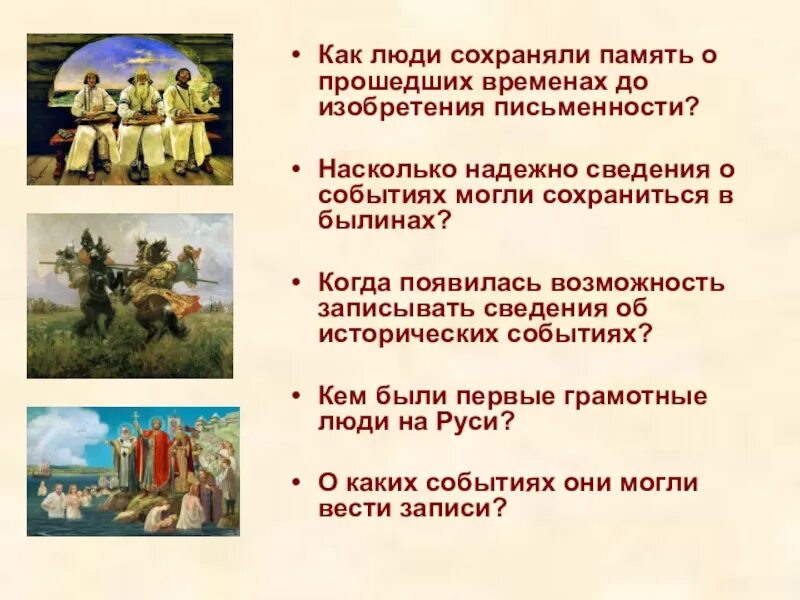 • Как люди сохраняли память о прошедших временах до изобретения письменности?

• Насколько надежно сведения о событиях могли сохраниться в былинах?

• Когда появилась возможность записывать сведения об исторических событиях?

• Кем были первые грамотные люди на Руси?

• О каких событиях они могли вести записи?